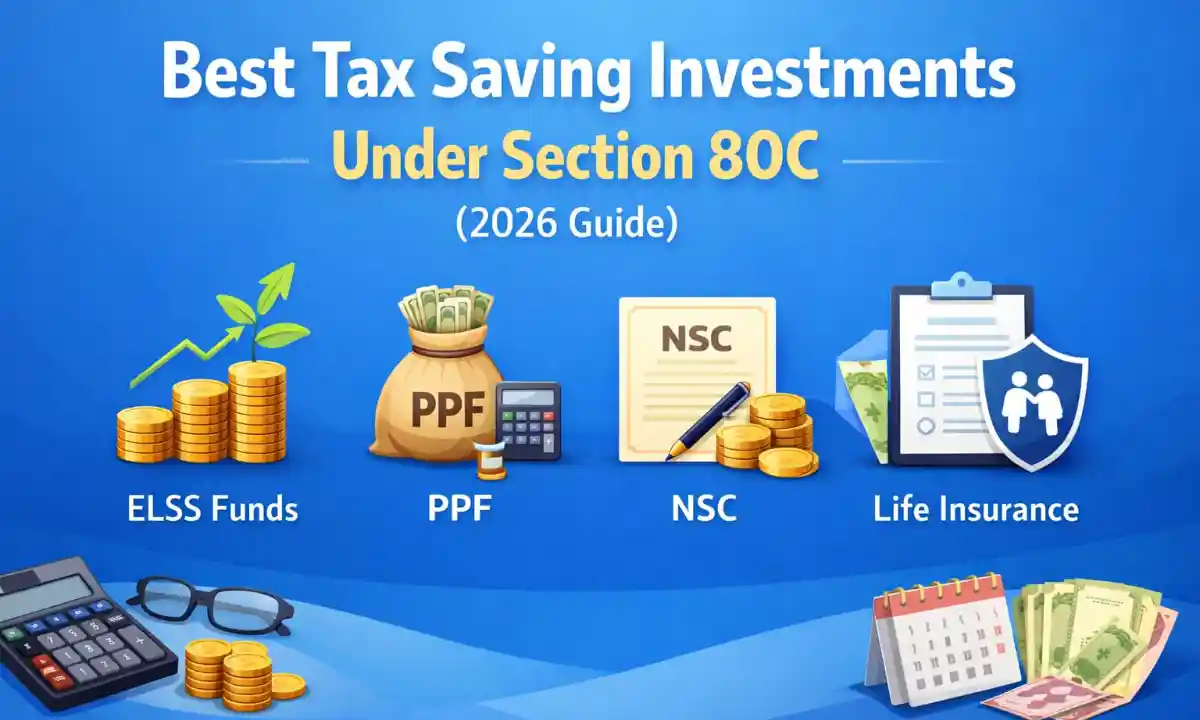 Best Tax Saving Investments

Under Section 80C

(2026 Guide)

PPF

NSC

ELSS Funds

PPF

NSC

Life Insurance